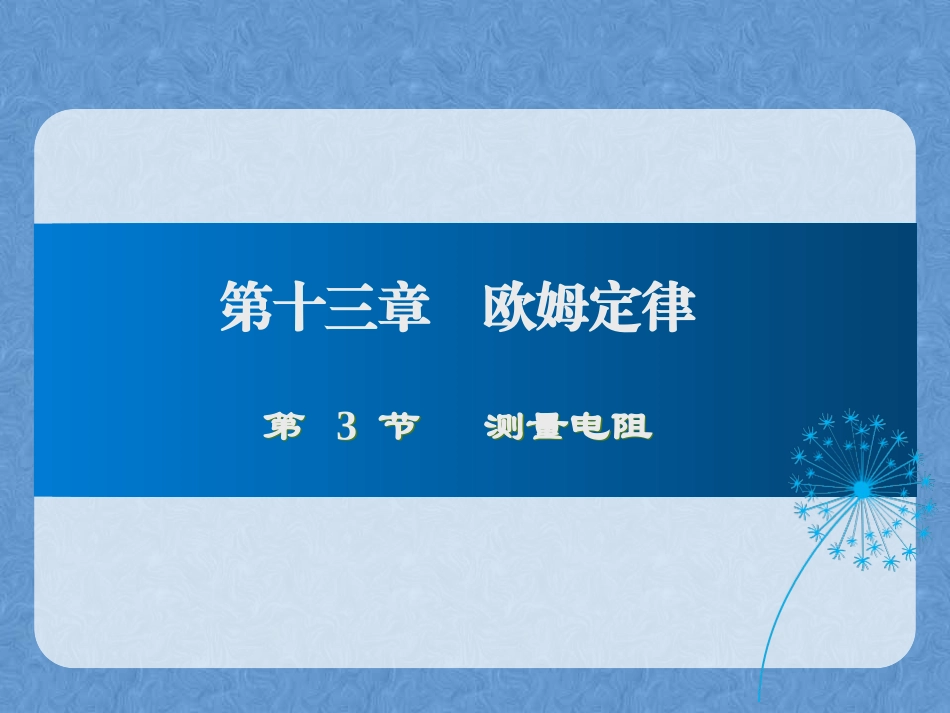 第十三章　欧姆定律

第 3 节　测量电阻